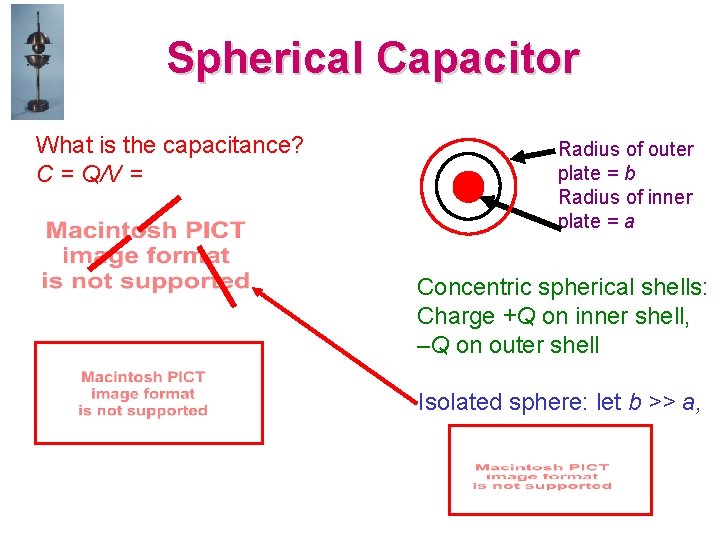 Spherical Capacitor

What is the capacitance?
$C = Q/V =$

Macintosh PICT image format is not supported

Macintosh PICT image format is not supported

Radius of outer plate = $b$
Radius of inner plate = $a$

Concentric spherical shells:
Charge $+Q$ on inner shell,
$-Q$ on outer shell

Isolated sphere: let $b >> a$,

Macintosh PICT image format is not supported